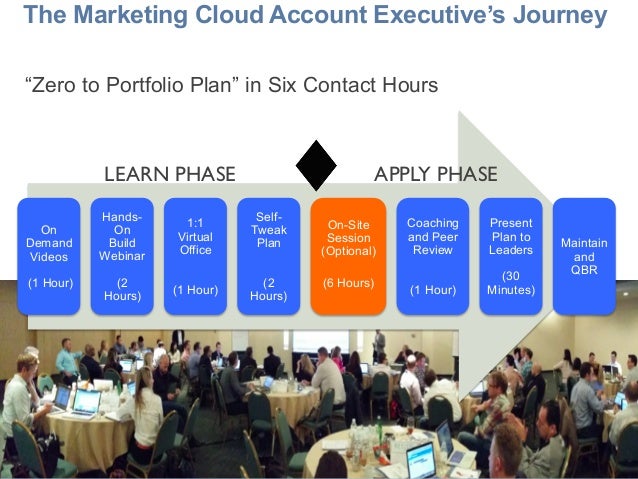 The Marketing Cloud Account Executive's Journey

"Zero to Portfolio Plan" in Six Contact Hours

LEARN PHASE

APPLY PHASE

On Demand Videos

(1 Hour)

Hands-On Build Webinar

(2 Hours)

1:1 Virtual Office

(1 Hour)

Self-Tweak Plan

(2 Hours)

On-Site Session (Optional)

(6 Hours)

Coaching and Peer Review

(1 Hour)

Present Plan to Leaders

(30 Minutes)

Maintain and QBR